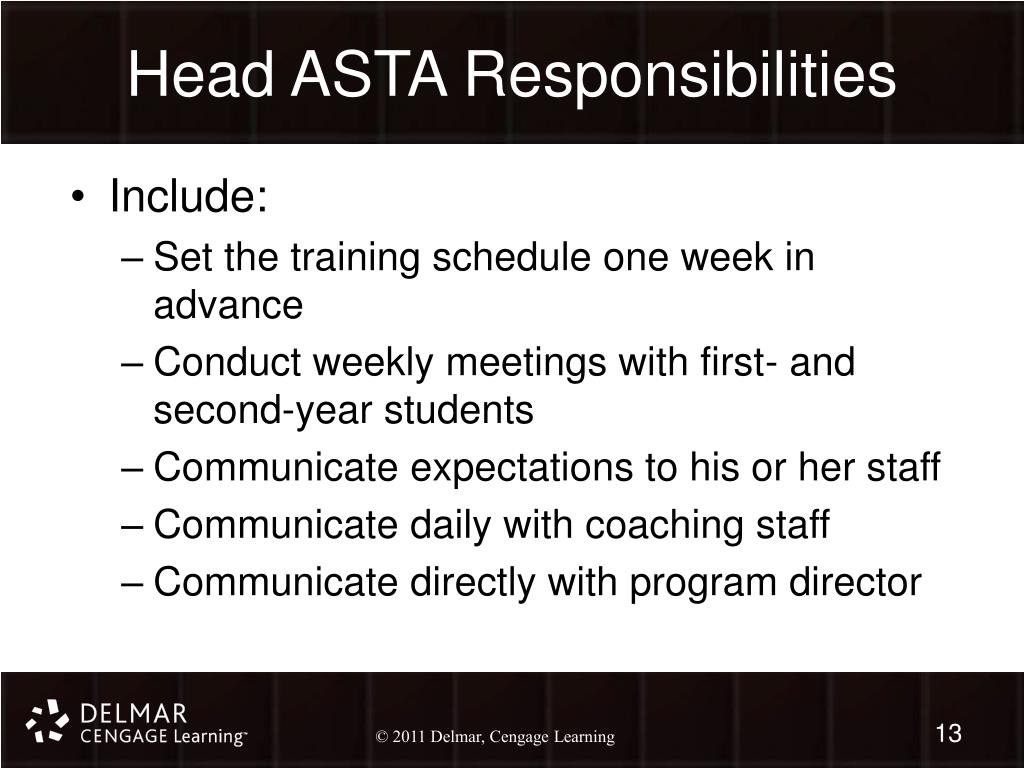 Head ASTA Responsibilities

• Include:
– Set the training schedule one week in advance
– Conduct weekly meetings with first- and second-year students
– Communicate expectations to his or her staff
– Communicate daily with coaching staff
– Communicate directly with program director

DELMAR
CENGAGE Learning™

© 2011 Delmar, Cengage Learning

13